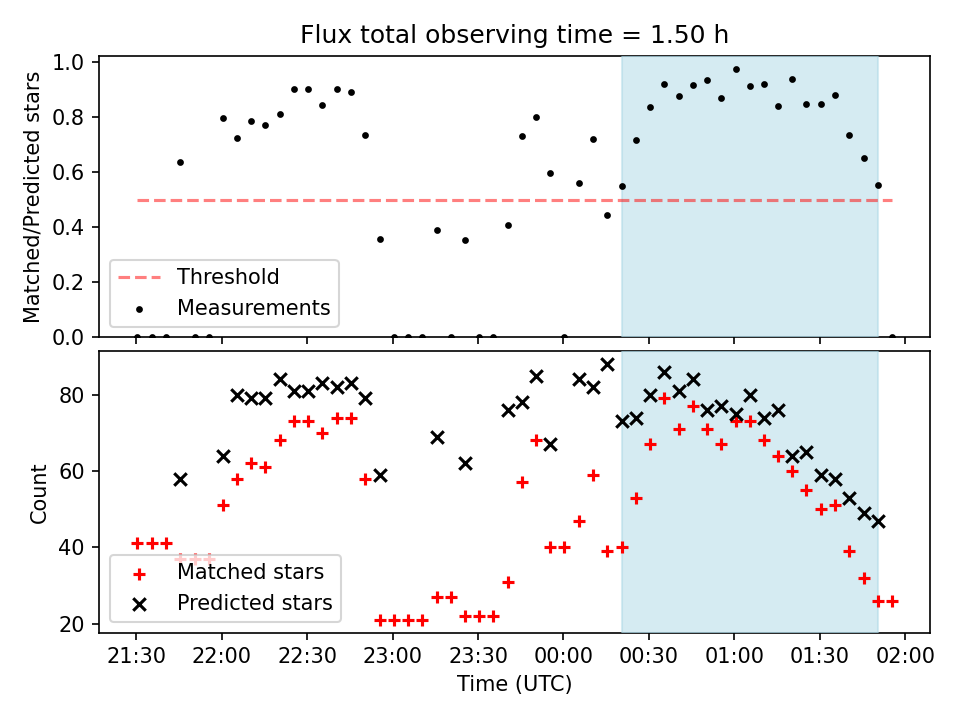 Flux total observing time = 1.50 h

Matched/Predicted stars

1.0
0.8
0.6
0.4
0.2
0.0

Threshold
Measurements

Count

80
60
40
20

Matched stars
Predicted stars

21:30
22:00
22:30
23:00
23:30
00:00
00:30
01:00
01:30
02:00

Time (UTC)